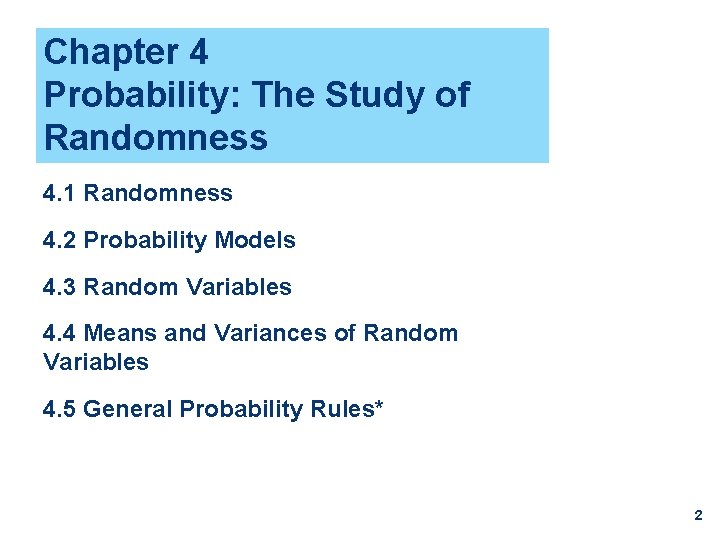 Chapter 4
Probability: The Study of Randomness

4.1 Randomness

4.2 Probability Models

4.3 Random Variables

4.4 Means and Variances of Random Variables

4.5 General Probability Rules*

2